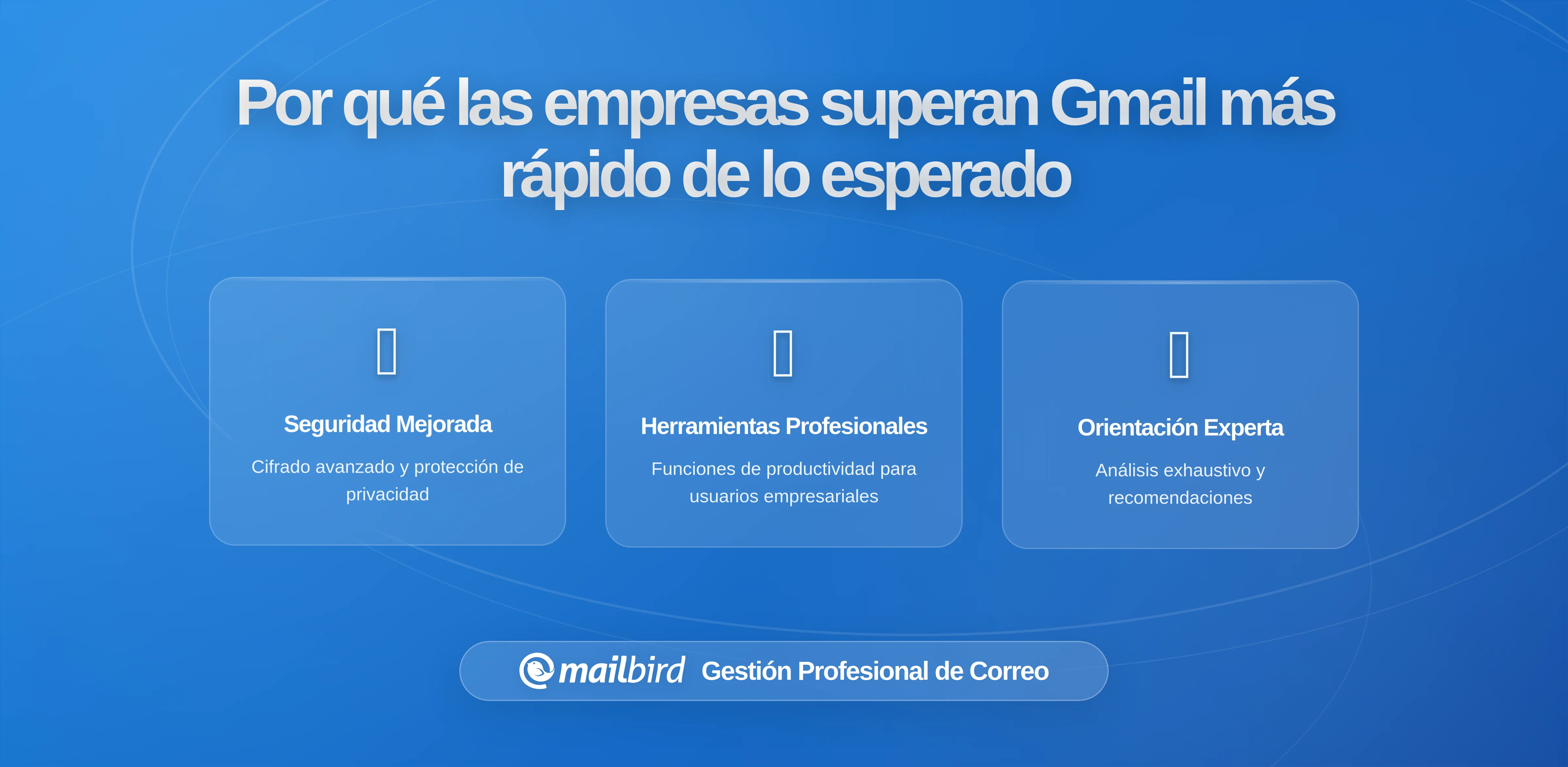 Por qué las empresas superan Gmail más rápido de lo esperado

Seguridad Mejorada

Cifrado avanzado y protección de privacidad

Herramientas Profesionales

Funciones de productividad para usuarios empresariales

Orientación Experta

Análisis exhaustivo y recomendaciones

mailbird Gestión Profesional de Correo